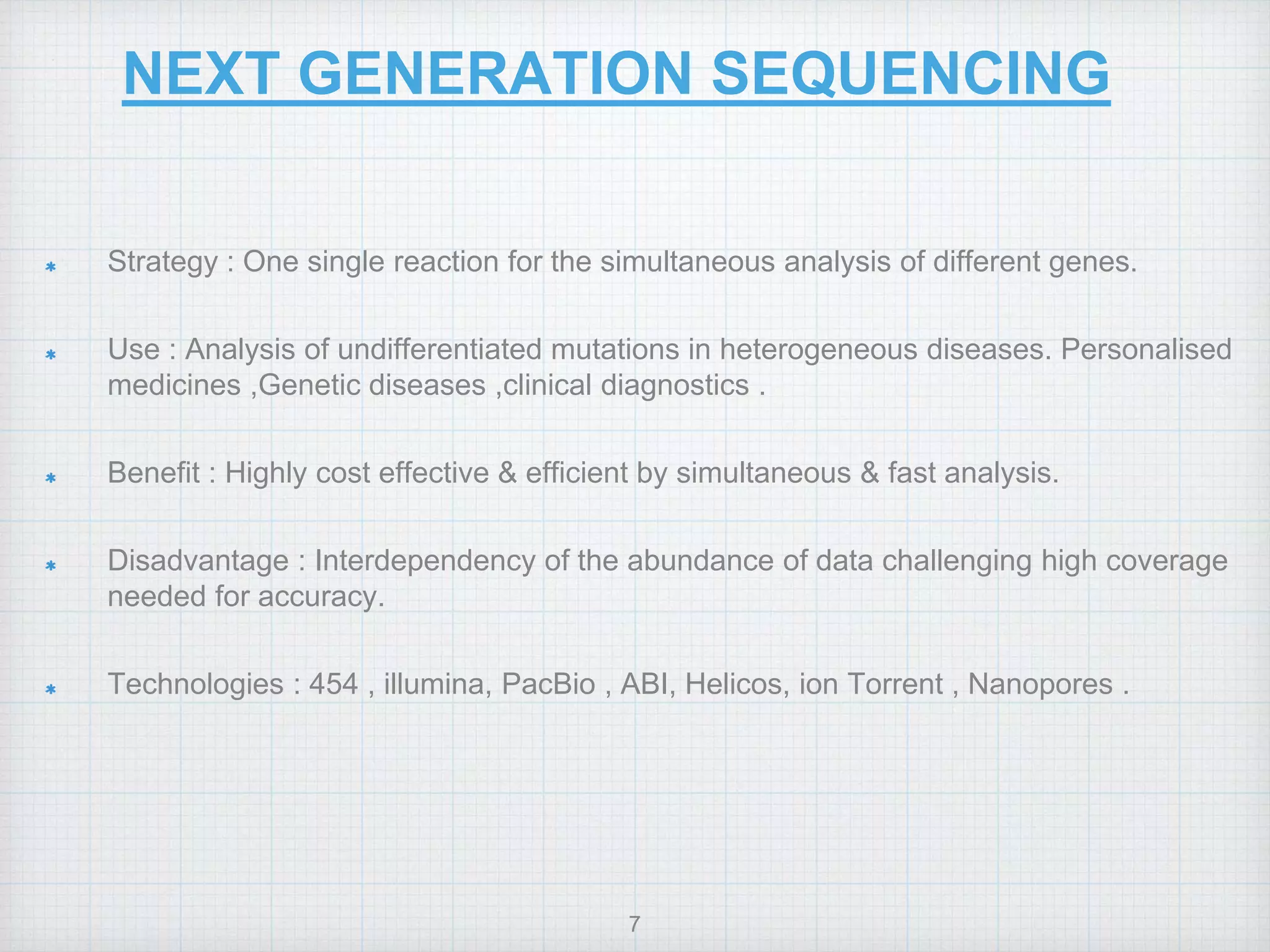 NEXT GENERATION SEQUENCING

* Strategy : One single reaction for the simultaneous analysis of different genes.

* Use : Analysis of undifferentiated mutations in heterogeneous diseases. Personalised medicines ,Genetic diseases ,clinical diagnostics .

* Benefit : Highly cost effective & efficient by simultaneous & fast analysis.

* Disadvantage : Interdependency of the abundance of data challenging high coverage needed for accuracy.

* Technologies : 454 , illumina, PacBio , ABI, Helicos, ion Torrent , Nanopores .

7